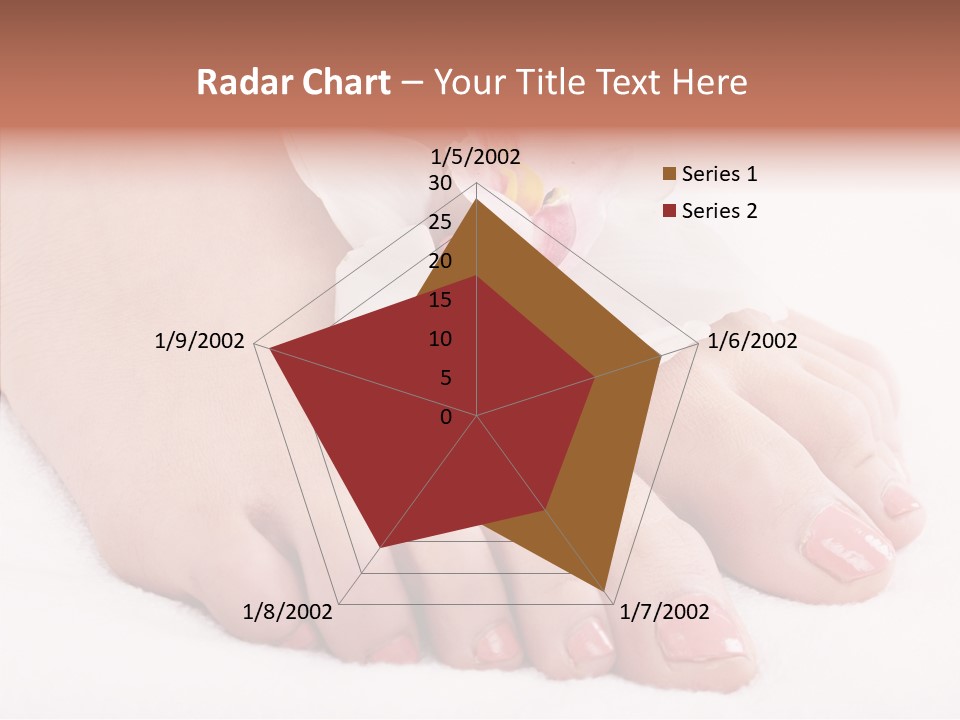 Radar Chart – Your Title Text Here

1/5/2002
30
25
20
15
10
5
0
1/6/2002
1/7/2002
1/8/2002
1/9/2002

Series 1
Series 2